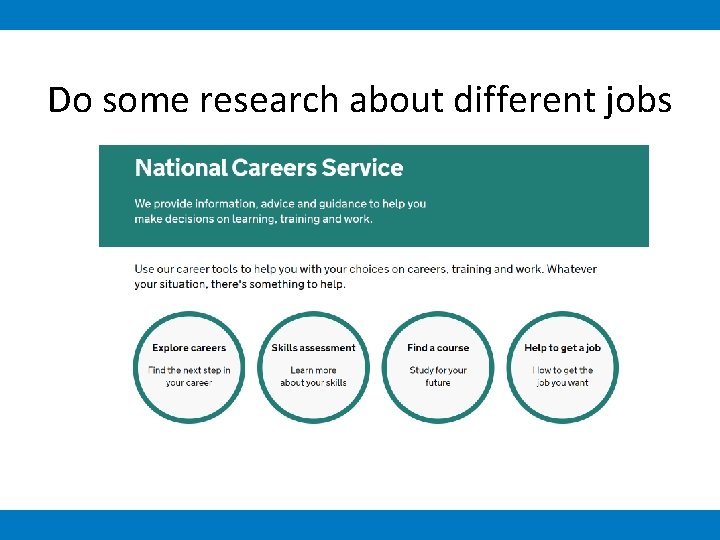 Do some research about different jobs

National Careers Service

We provide information, advice and guidance to help you make decisions on learning, training and work.

Use our career tools to help you with your choices on careers, training and work. Whatever your situation, there's something to help.

Explore careers

Find the next step in your career

Skills assessment

Learn more about your skills

Find a course

Study for your future

Help to get a job

How to get the job you want